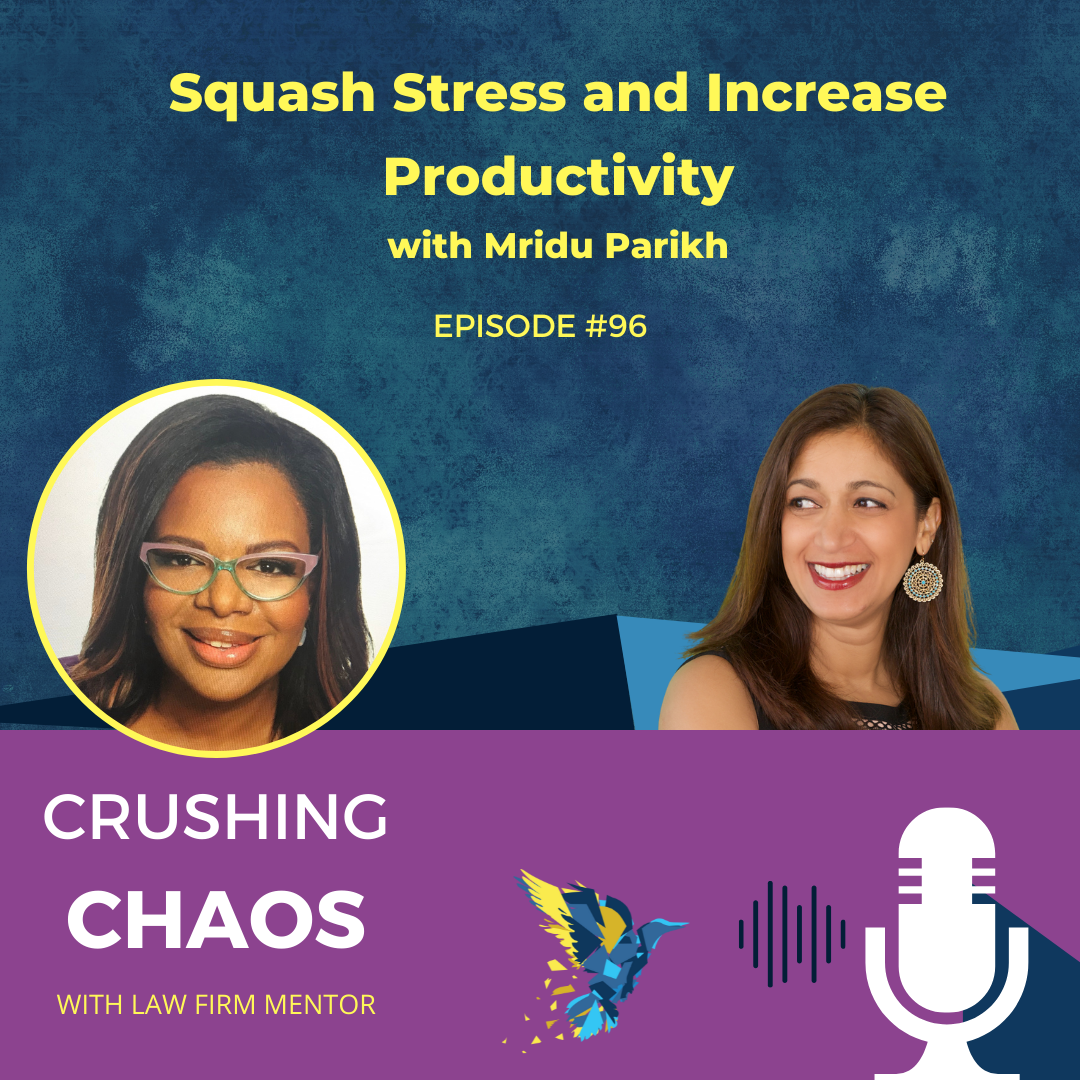 Squash Stress and Increase Productivity
with Mridu Parikh

EPISODE #96

CRUSHING
CHAOS
WITH LAW FIRM MENTOR